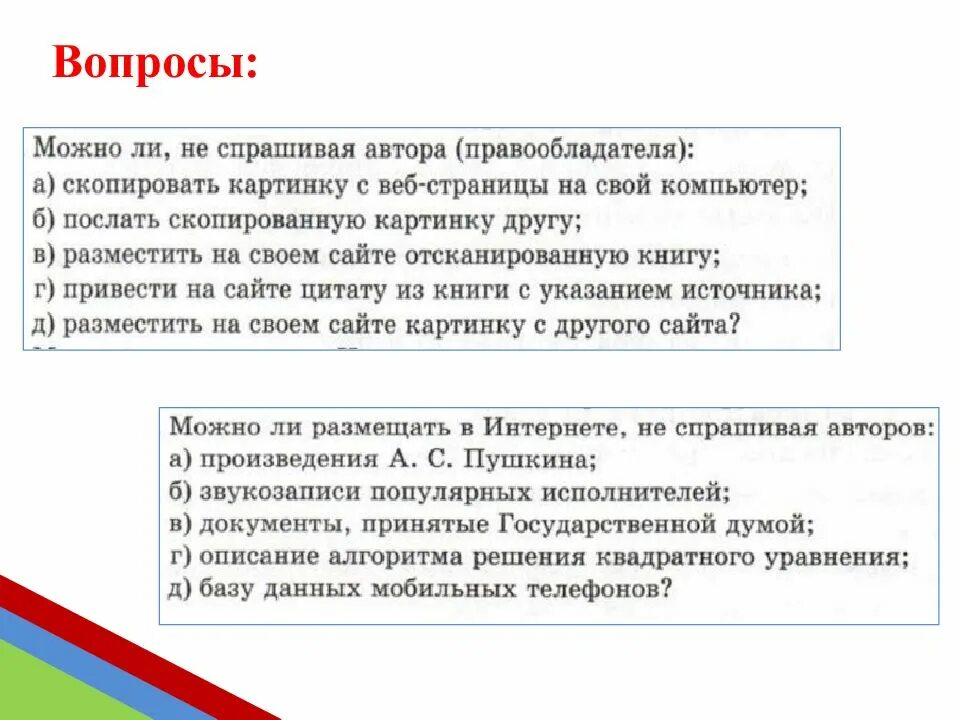 Вопросы:

Можно ли, не спрашивая автора (правообладателя):
а) скопировать картинку с веб-страницы на свой компьютер;
б) послать скопированную картинку другу;
в) разместить на своем сайте отсканированную книгу;
г) привести на сайте цитату из книги с указанием источника;
д) разместить на своем сайте картинку с другого сайта?

Можно ли размещать в Интернете, не спрашивая авторов:
а) произведения А. С. Пушкина;
б) звукозаписи популярных исполнителей;
в) документы, принятые Государственной думой;
г) описание алгоритма решения квадратного уравнения;
д) базу данных мобильных телефонов?